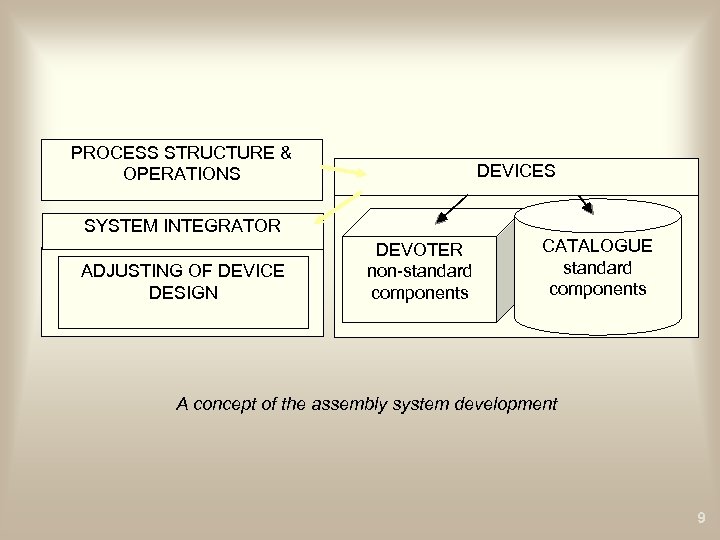 PROCESS STRUCTURE & OPERATIONS

SYSTEM INTEGRATOR

ADJUSTING OF DEVICE DESIGN

DEVICES

DEVOTER
non-standard components

CATALOGUE
standard components

A concept of the assembly system development

9